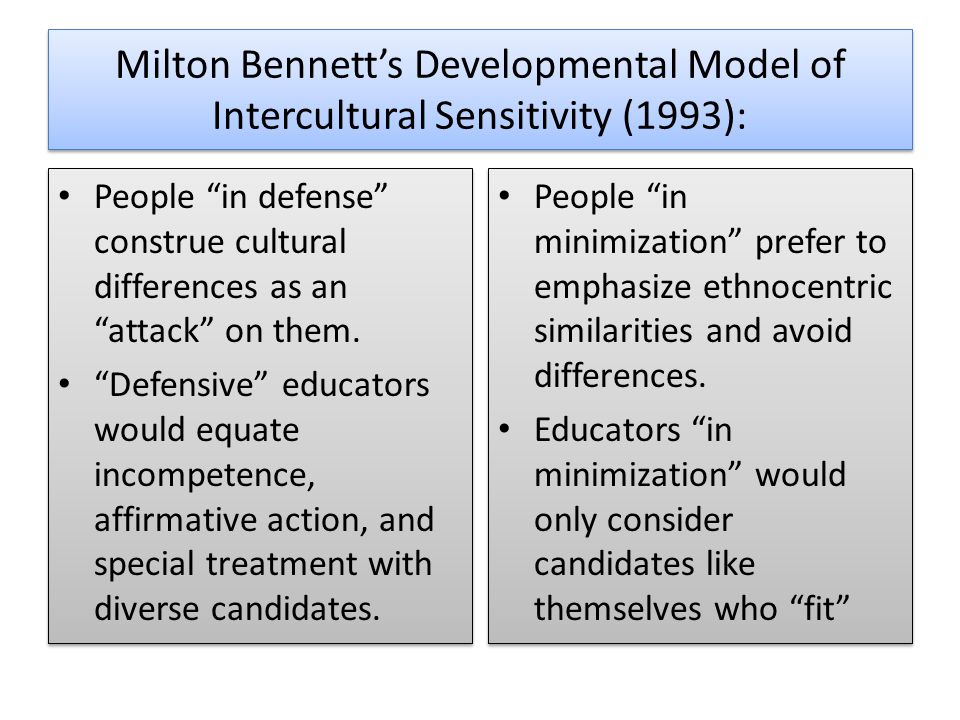 Milton Bennett’s Developmental Model of Intercultural Sensitivity (1993):

• People “in defense” construe cultural differences as an “attack” on them.
• “Defensive” educators would equate incompetence, affirmative action, and special treatment with diverse candidates.

• People “in minimization” prefer to emphasize ethnocentric similarities and avoid differences.
• Educators “in minimization” would only consider candidates like themselves who “fit”